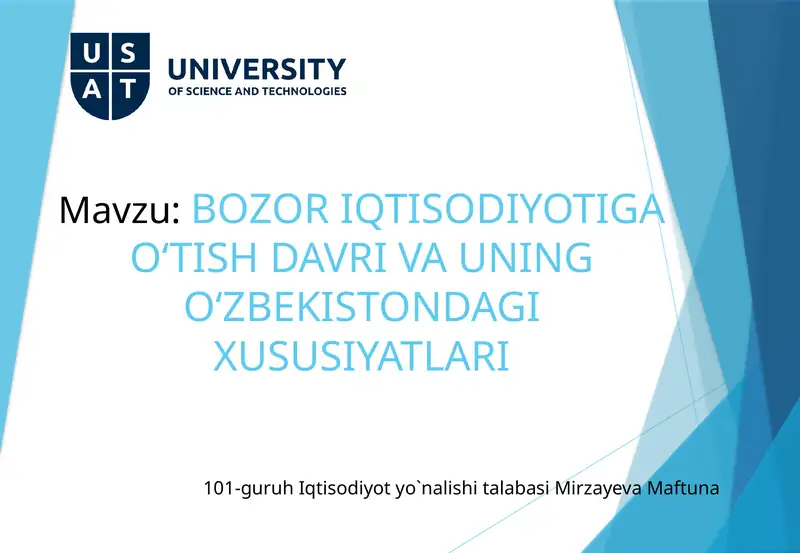 U S
A T

UNIVERSITY
OF SCIENCE AND TECHNOLOGIES

Mavzu: BOZOR IQTISODIYOTIGA O‘TISH DAVRI VA UNING O‘ZBEKISTONDAGI XUSUSIYATLARI

101-guruh Iqtisodiyot yo`nalishi talabasi Mirzayeva Maftuna